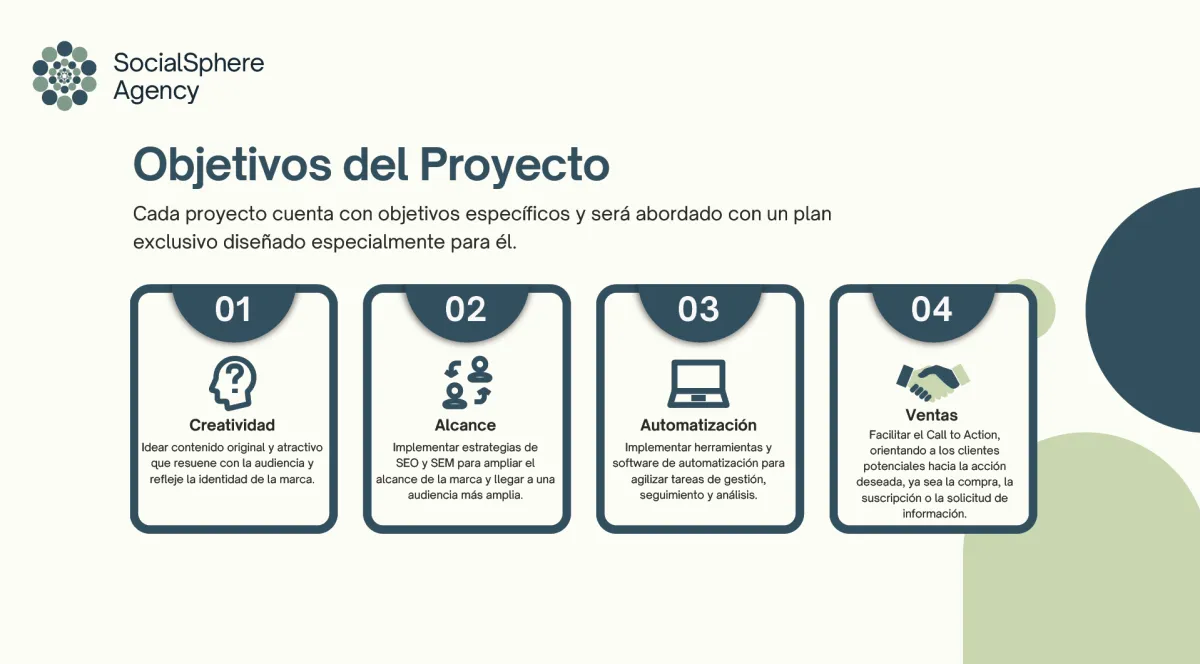 SocialSphere Agency

Objetivos del Proyecto

Cada proyecto cuenta con objetivos específicos y será abordado con un plan exclusivo diseñado especialmente para él.

01

Creatividad

Idear contenido original y atractivo que resuene con la audiencia y refleje la identidad de la marca.

02

Alcance

Implementar estrategias de SEO y SEM para ampliar el alcance de la marca y llegar a una audiencia más amplia.

03

Automatización

Implementar herramientas y software de automatización para agilizar tareas de gestión, seguimiento y análisis.

04

Ventas

Facilitar el Call to Action, orientando a los clientes potenciales hacia la acción deseada, ya sea la compra, la suscripción o la solicitud de información.